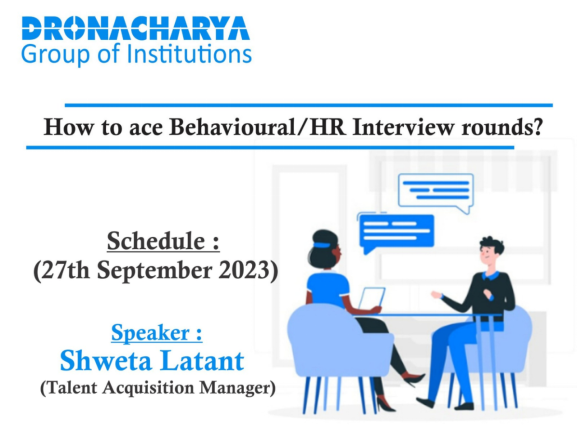 DRONACHARYA
Group of Institutions

How to ace Behavioural/HR Interview rounds?

Schedule :
(27th September 2023)

Speaker :
Shweta Latant
(Talent Acquisition Manager)